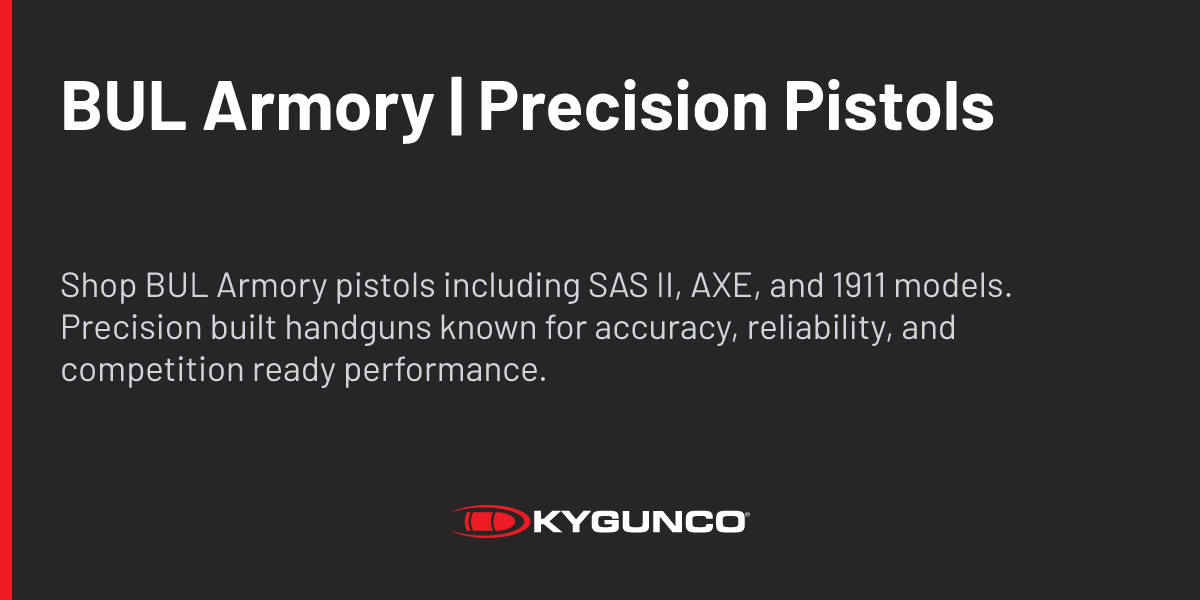 BUL Armory | Precision Pistols

Shop BUL Armory pistols including SAS II, AXE, and 1911 models. Precision built handguns known for accuracy, reliability, and competition ready performance.

KYGUNCO®